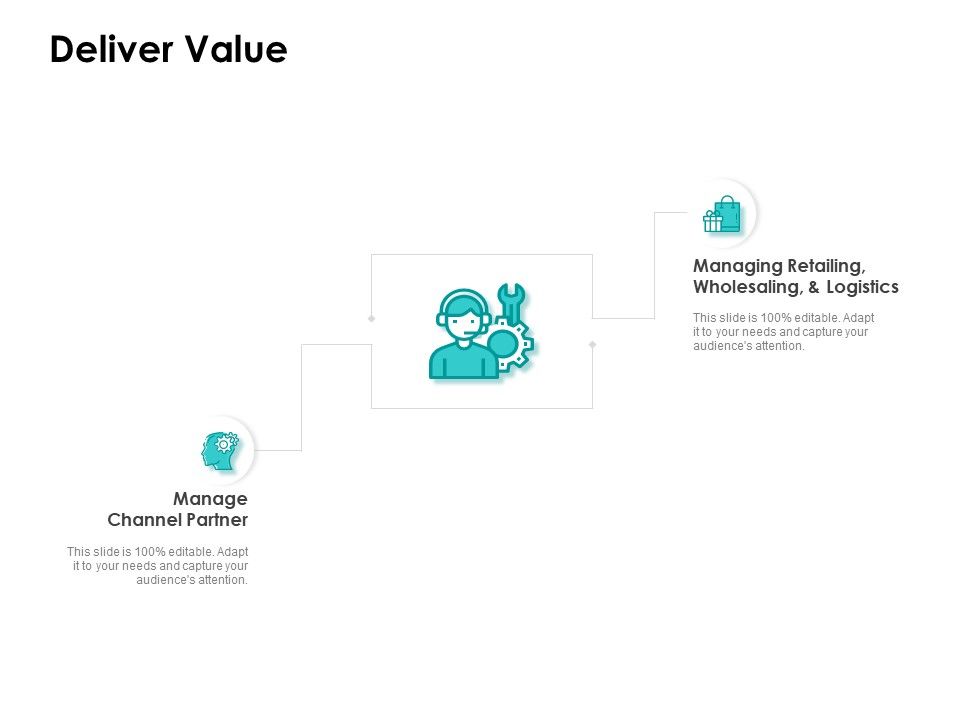 Deliver Value

Managing Retailing, Wholesaling, & Logistics

This slide is 100% editable. Adapt it to your needs and capture your audience's attention.

Manage Channel Partner

This slide is 100% editable. Adapt it to your needs and capture your audience's attention.